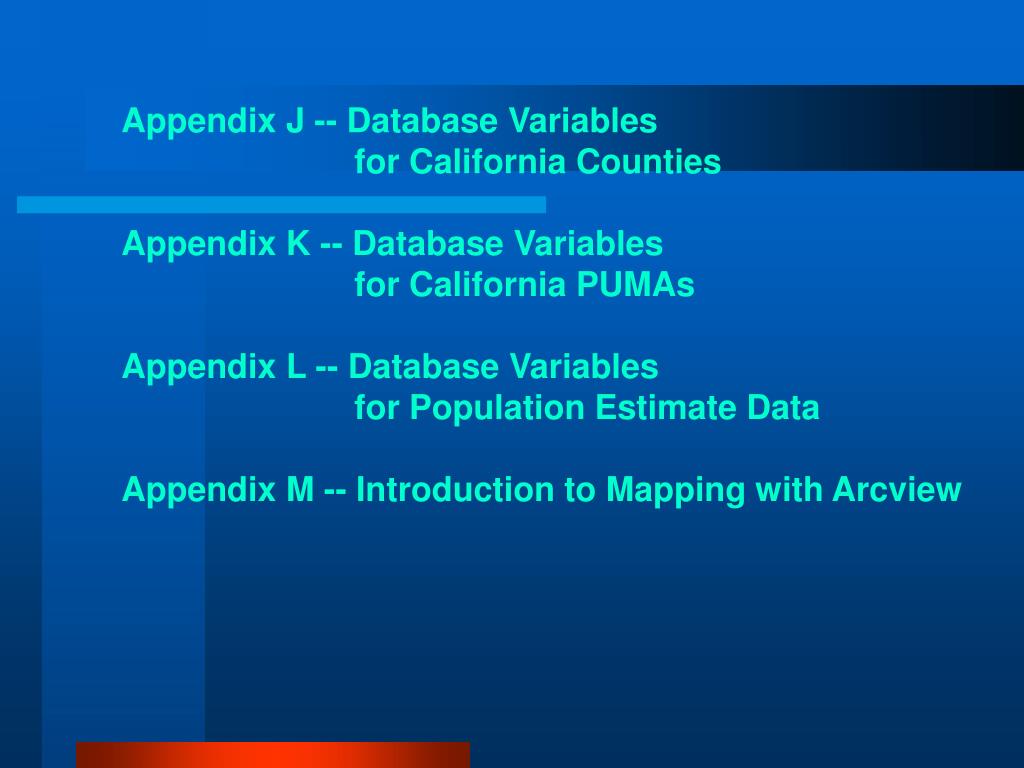 Appendix J -- Database Variables
for California Counties

Appendix K -- Database Variables
for California PUMAs

Appendix L -- Database Variables
for Population Estimate Data

Appendix M -- Introduction to Mapping with Arcview